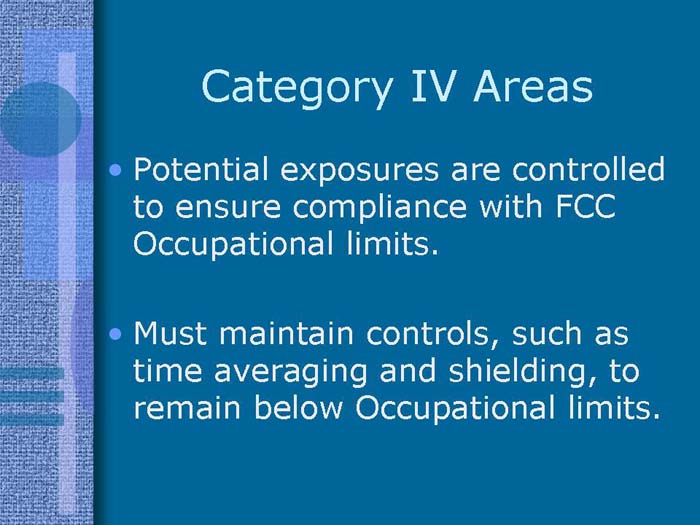 Category IV Areas

• Potential exposures are controlled to ensure compliance with FCC Occupational limits.

• Must maintain controls, such as time averaging and shielding, to remain below Occupational limits.